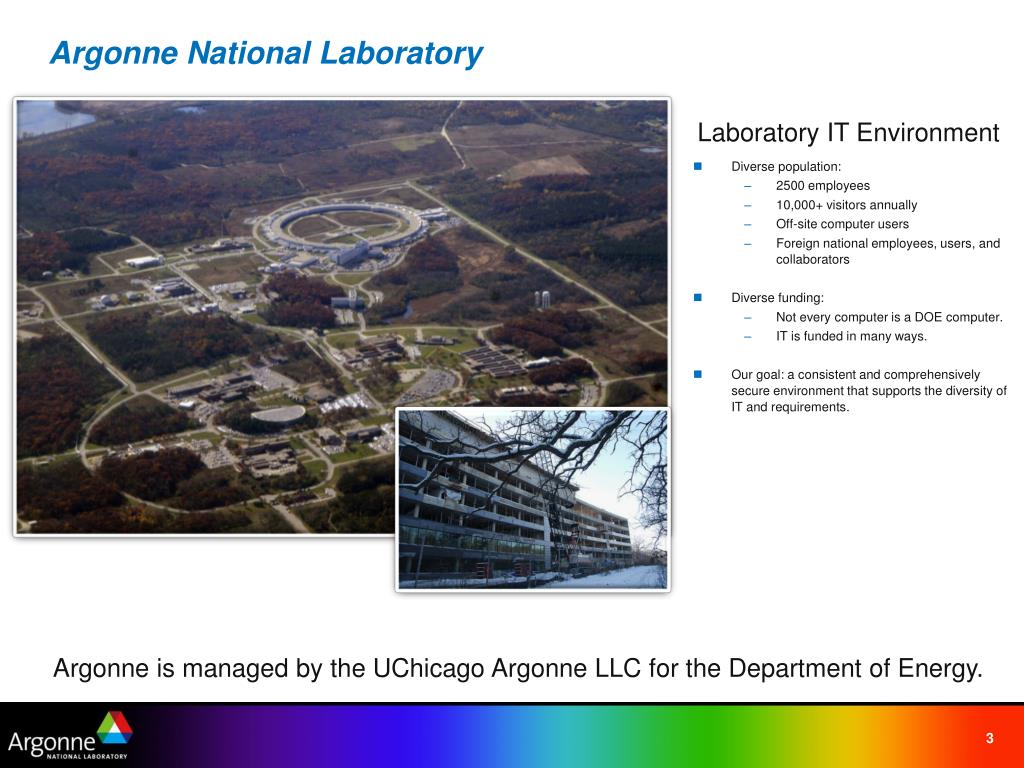 Argonne National Laboratory

Laboratory IT Environment

Diverse population:
– 2500 employees
– 10,000+ visitors annually
– Off-site computer users
– Foreign national employees, users, and collaborators

Diverse funding:
– Not every computer is a DOE computer.
– IT is funded in many ways.

Our goal: a consistent and comprehensively secure environment that supports the diversity of IT and requirements.

Argonne is managed by the UChicago Argonne LLC for the Department of Energy.

Argonne NATIONAL LABORATORY

3